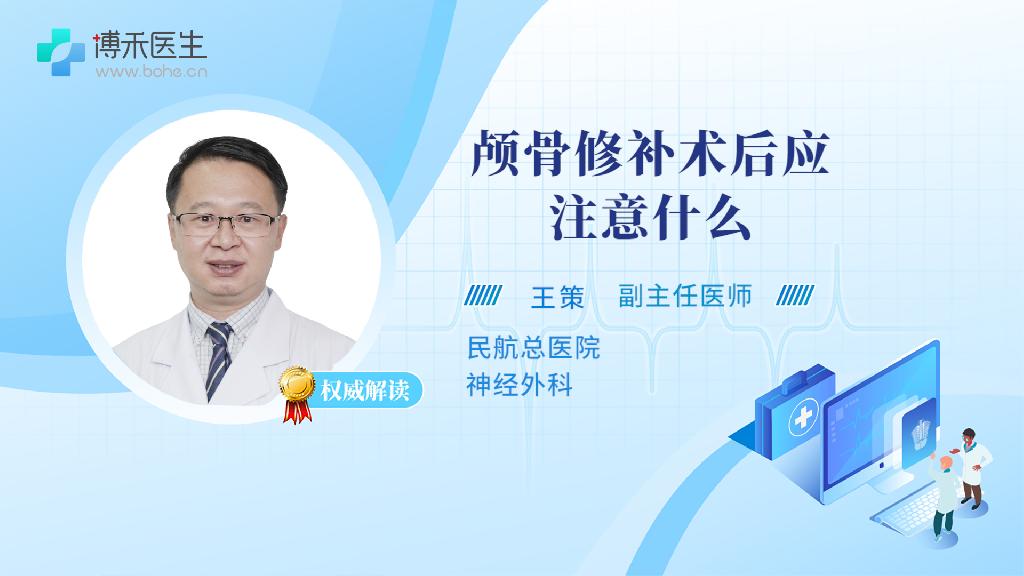 博禾医生
www.bohe.cn

颅骨修补术后应注意什么

王策 副主任医师

民航总医院
神经外科

权威解读